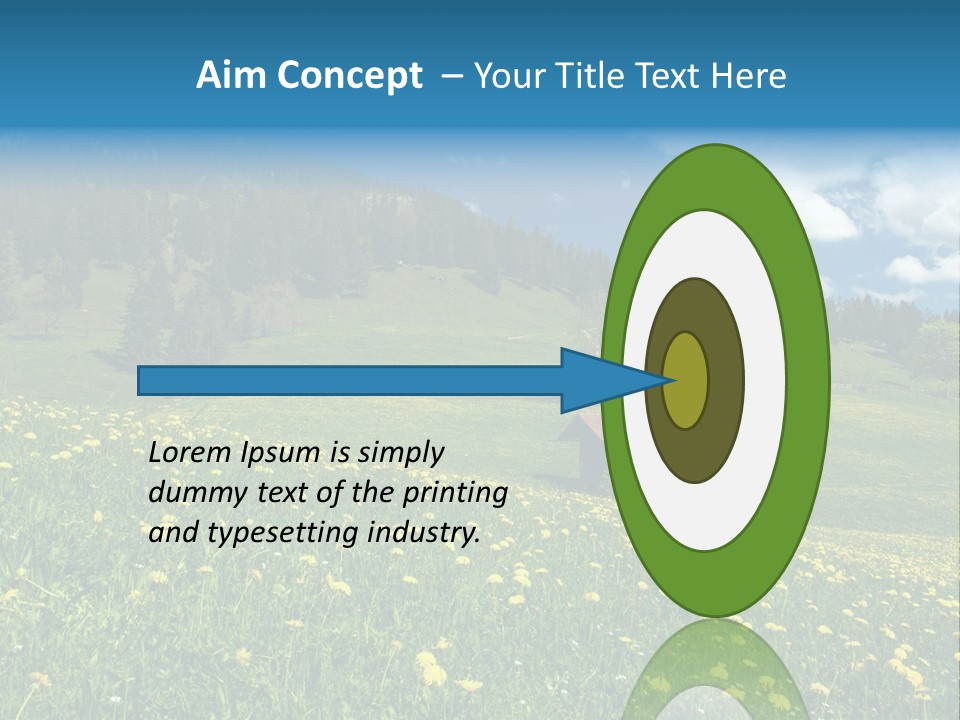 Aim Concept – Your Title Text Here

Lorem Ipsum is simply dummy text of the printing and typesetting industry.